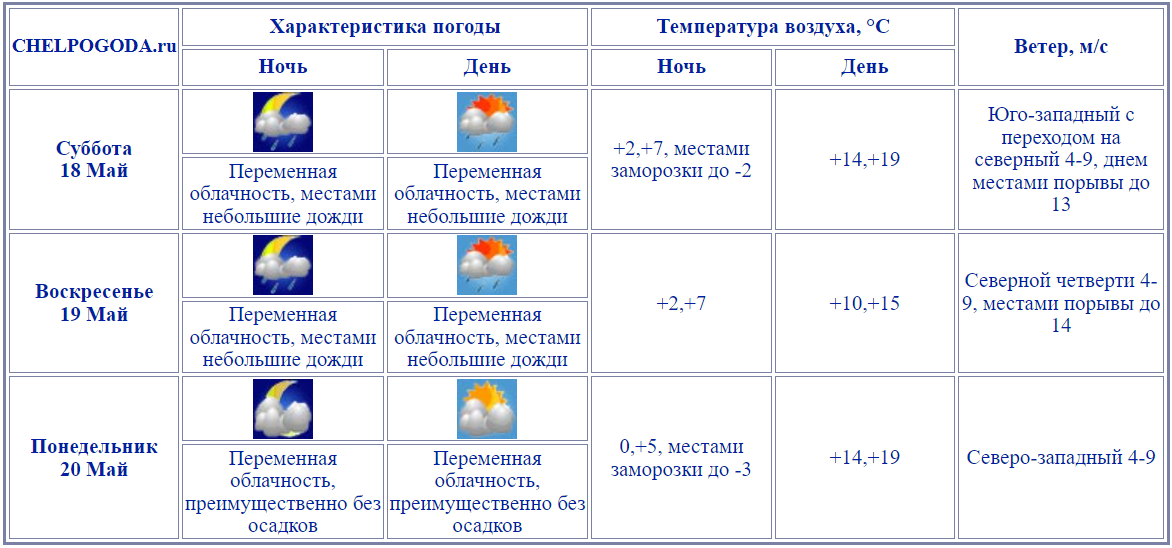 | CHELPOGODA.ru | Характеристика погоды | | Температура воздуха, °C | | Ветер, м/с |
|---|---|---|---|---|---|
| | Ночь | День | Ночь | День | |
| Суббота 18 Май | Переменная облачность, местами небольшие дожди | Переменная облачность, местами небольшие дожди | +2,+7, местами заморозки до -2 | +14,+19 | Юго-западный с переходом на северный 4-9, днем местами порывы до 13 |
| Воскресенье 19 Май | Переменная облачность, местами небольшие дожди | Переменная облачность, местами небольшие дожди | +2,+7 | +10,+15 | Северной четверти 4-9, местами порывы до 14 |
| Понедельник 20 Май | Переменная облачность, преимущественно без осадков | Переменная облачность, преимущественно без осадков | 0,+5, местами заморозки до -3 | +14,+19 | Северо-западный 4-9 |